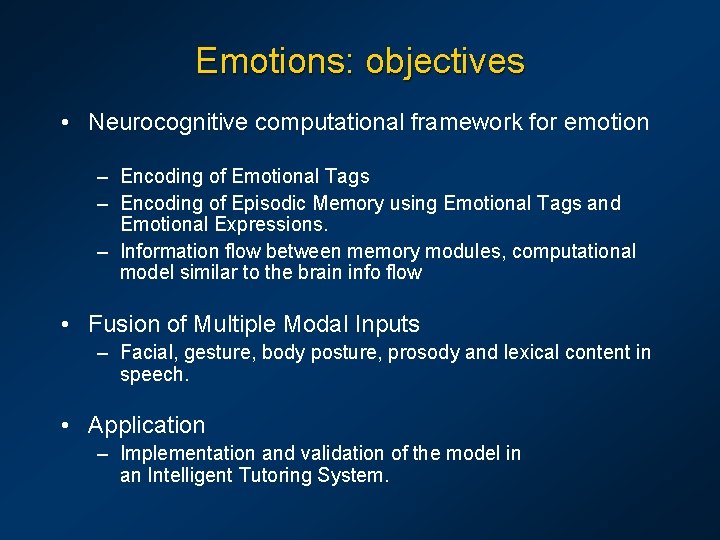 Emotions: objectives

• Neurocognitive computational framework for emotion
– Encoding of Emotional Tags
– Encoding of Episodic Memory using Emotional Tags and Emotional Expressions.
– Information flow between memory modules, computational model similar to the brain info flow

• Fusion of Multiple Modal Inputs
– Facial, gesture, body posture, prosody and lexical content in speech.

• Application
– Implementation and validation of the model in an Intelligent Tutoring System.